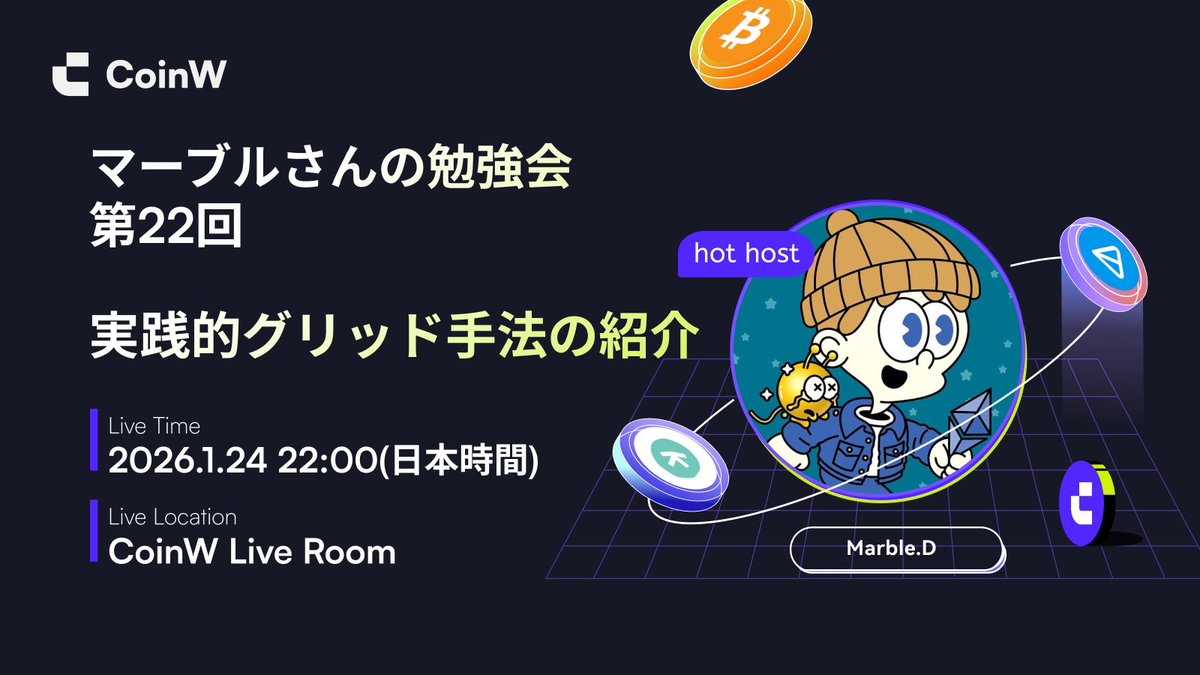 CoinW

マーブルさんの勉強会
第22回

実践的グリッド手法の紹介

Live Time
2026.1.24 22:00(日本時間)

Live Location
CoinW Live Room

hot host

Marble.D